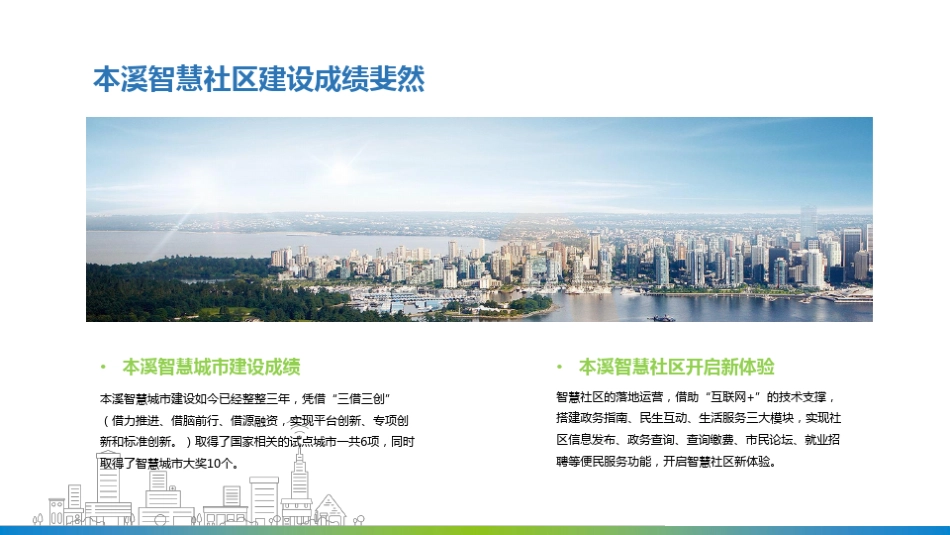 本溪智慧社区建设成绩斐然

• 本溪智慧城市建设成绩

本溪智慧城市建设如今已经整整三年，凭借“三借三创”（借力推进、借脑前行、借源融资，实现平台创新、专项创新和标准创新。）取得了国家相关的试点城市一共6项，同时取得了智慧城市大奖10个。

• 本溪智慧社区开启新体验

智慧社区的落地运营，借助“互联网+”的技术支撑，搭建政务指南、民生互动、生活服务三大模块，实现社区信息发布、政务查询、查询缴费、市民论坛、就业招聘等便民服务功能，开启智慧社区新体验。